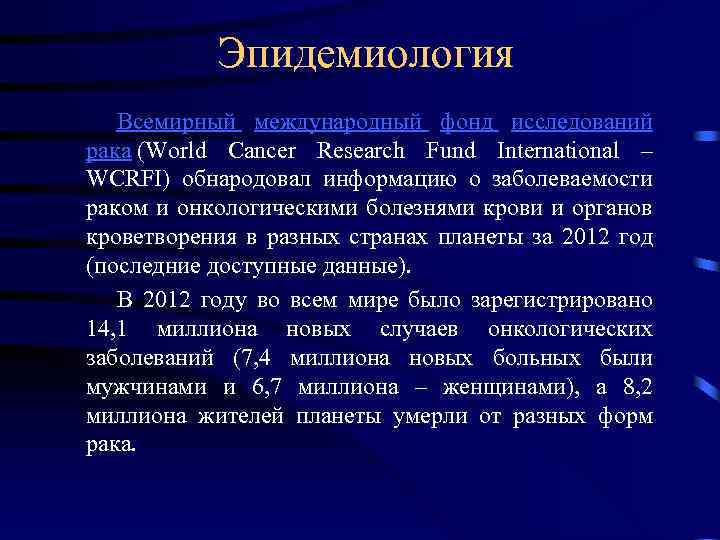 Эпидемиология

Всемирный международный фонд исследований рака (World Cancer Research Fund International – WCRFI) обнародовал информацию о заболеваемости раком и онкологическими болезнями крови и органов кроветворения в разных странах планеты за 2012 год (последние доступные данные).

В 2012 году во всем мире было зарегистрировано 14,1 миллиона новых случаев онкологических заболеваний (7,4 миллиона новых больных были мужчинами и 6,7 миллиона – женщинами), а 8,2 миллиона жителей планеты умерли от разных форм рака.